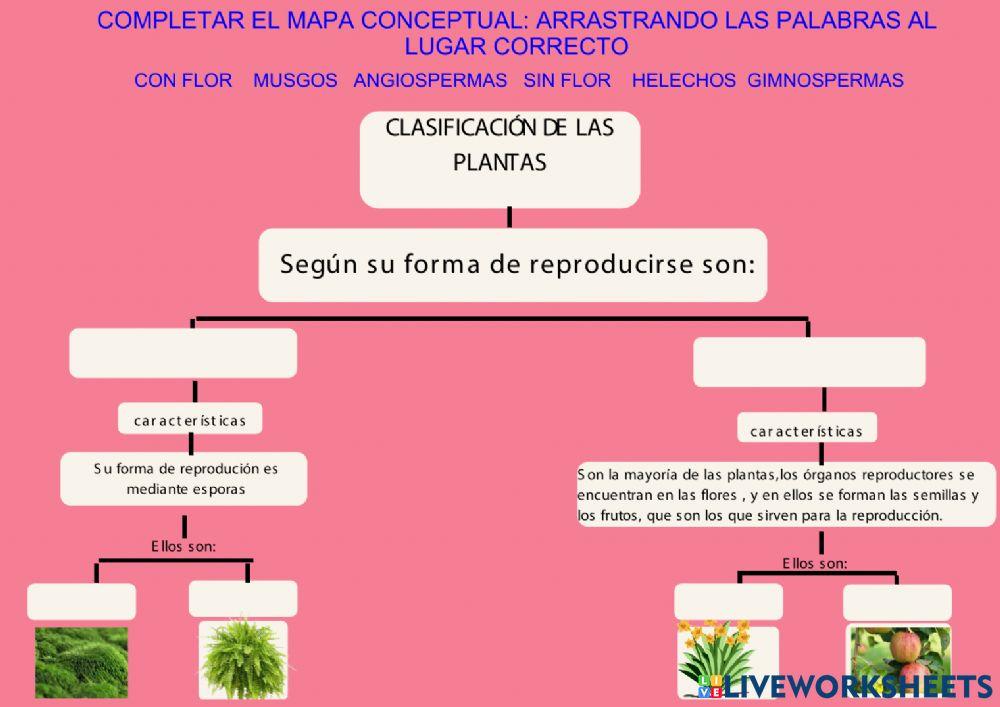 COMPLETAR EL MAPA CONCEPTUAL: ARRASTRANDO LAS PALABRAS AL LUGAR CORRECTO

CON FLOR MUSGOS ANGIOSPERMAS SIN FLOR HELECHOS GIMNOSPERMAS

CLASIFICACIÓN DE LAS PLANTAS

Según su forma de reproducirse son:

características

Su forma de reproducción es mediante esporas

Ellos son:

características

Son la mayoría de las plantas,los órganos reproductores se encuentran en las flores , y en ellos se forman las semillas y los frutos, que son los que sirven para la reproducción.

Ellos son:

LIVEWORKSHEETS